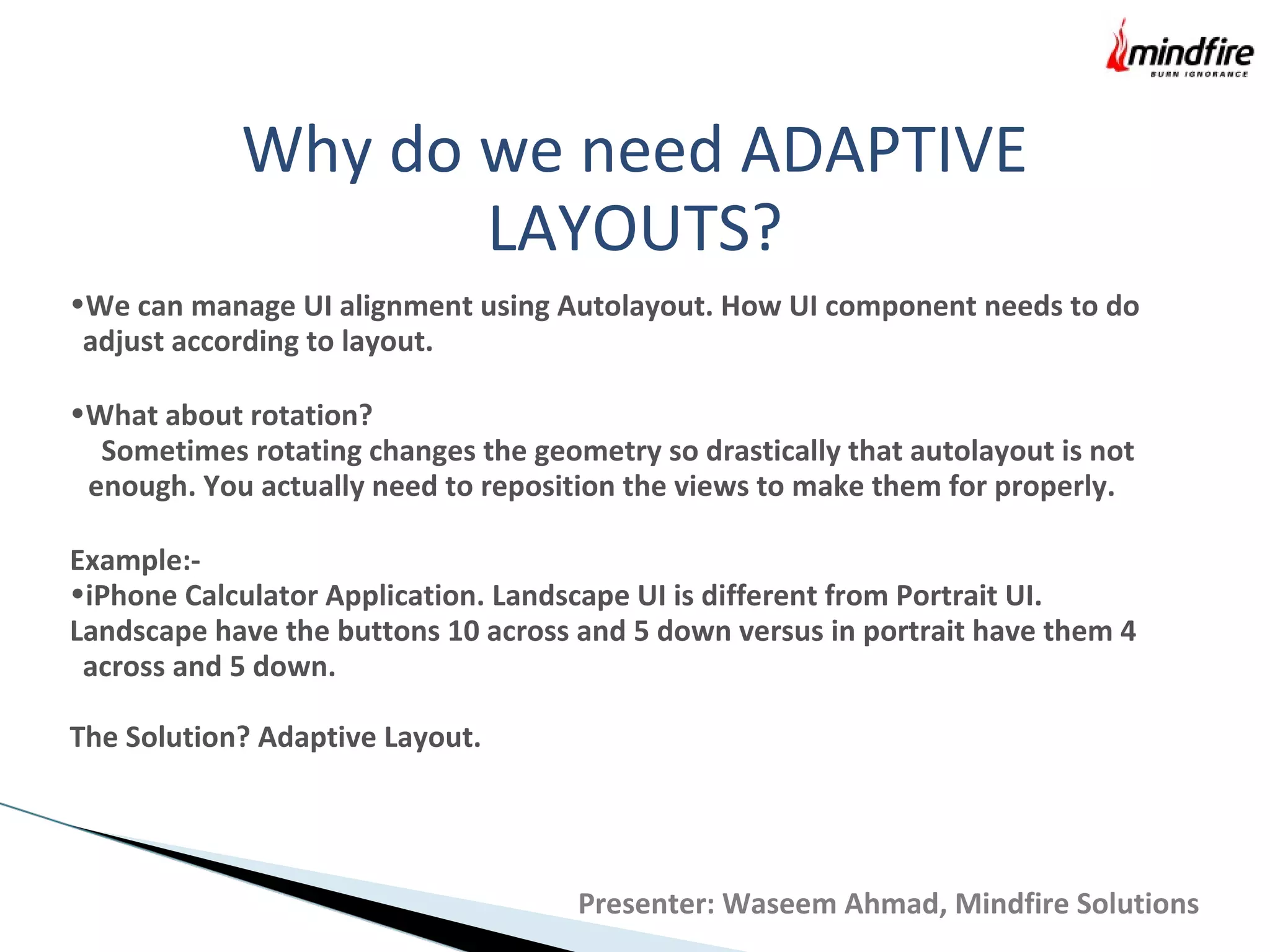 mindfire
BURN IGNORANCE

Why do we need ADAPTIVE LAYOUTS?

•We can manage UI alignment using Autolayout. How UI component needs to do adjust according to layout.

•What about rotation?
Sometimes rotating changes the geometry so drastically that autolayout is not enough. You actually need to reposition the views to make them for properly.

Example:-
•iPhone Calculator Application. Landscape UI is different from Portrait UI.
Landscape have the buttons 10 across and 5 down versus in portrait have them 4 across and 5 down.

The Solution? Adaptive Layout.

Presenter: Waseem Ahmad, Mindfire Solutions